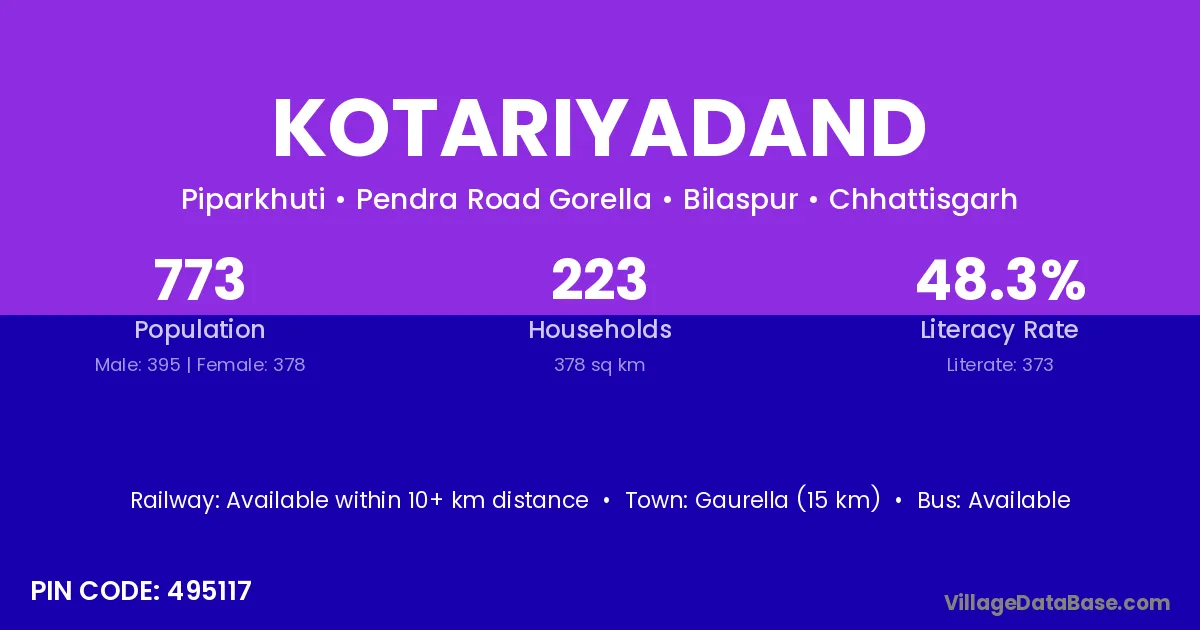 KOTARIYADAND

Piparkhuti • Pendra Road Gorella • Bilaspur • Chhattisgarh

773
Population
Male: 395 | Female: 378

223
Households
378 sq km

48.3%
Literacy Rate
Literate: 373

Railway: Available within 10+ km distance • Town: Gaurella (15 km) • Bus: Available

PIN CODE: 495117

VillageDataBase.com